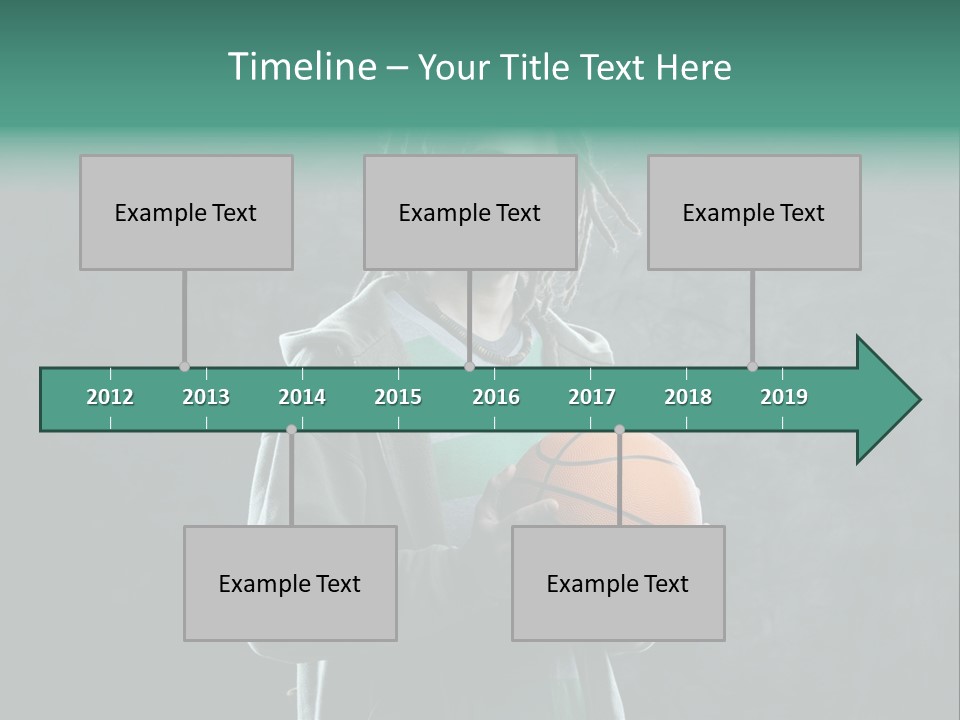 Timeline – Your Title Text Here

Example Text

Example Text

Example Text

2012 2013 2014 2015 2016 2017 2018 2019

Example Text

Example Text